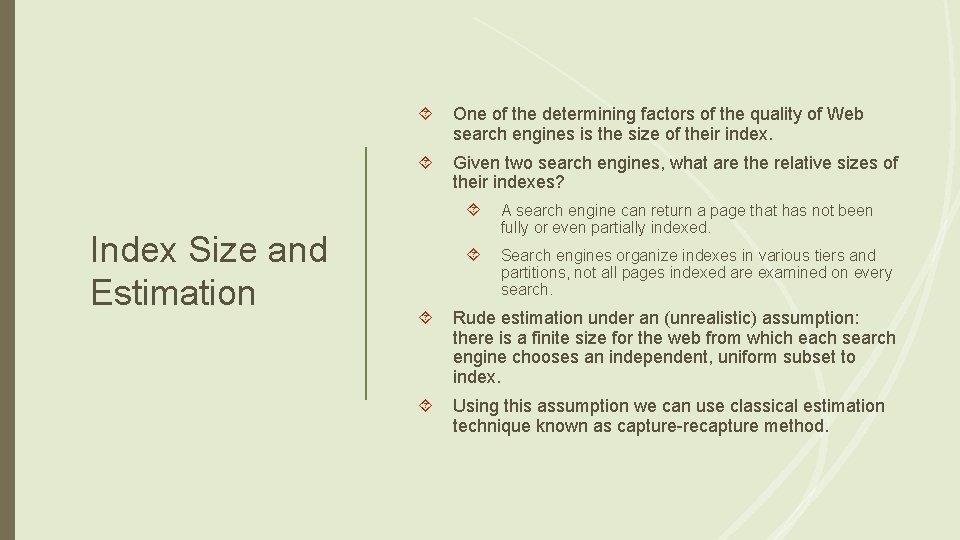 Index Size and Estimation

One of the determining factors of the quality of Web search engines is the size of their index.

Given two search engines, what are the relative sizes of their indexes?

A search engine can return a page that has not been fully or even partially indexed.

Search engines organize indexes in various tiers and partitions, not all pages indexed are examined on every search.

Rude estimation under an (unrealistic) assumption: there is a finite size for the web from which each search engine chooses an independent, uniform subset to index.

Using this assumption we can use classical estimation technique known as capture-recapture method.